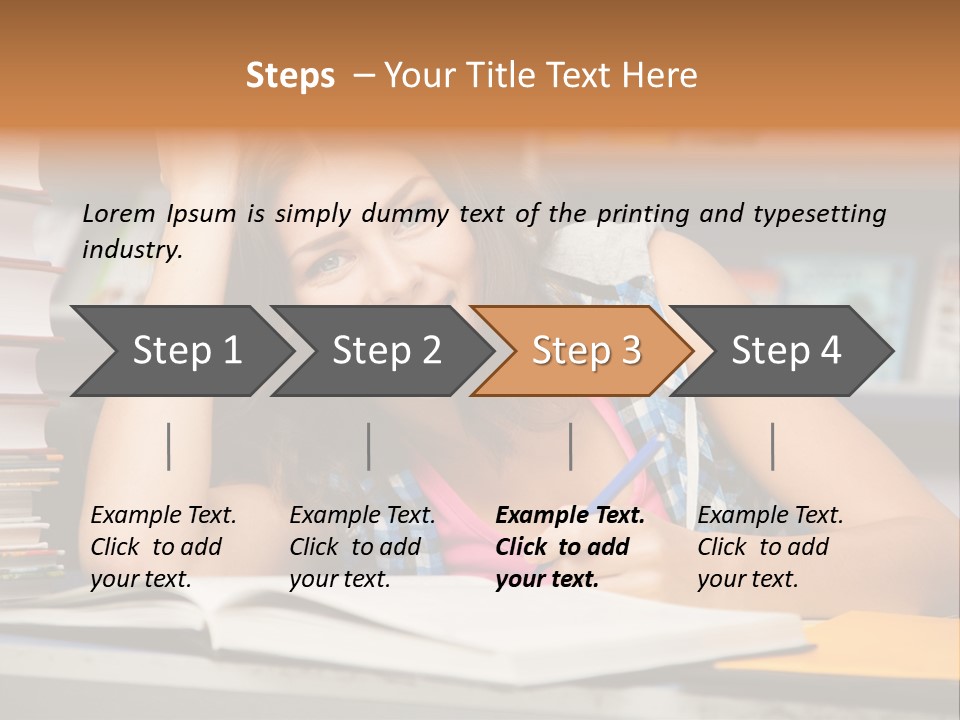 Steps – Your Title Text Here

Lorem Ipsum is simply dummy text of the printing and typesetting industry.

Step 1

Step 2

Step 3

Step 4

Example Text. Click to add your text.

Example Text. Click to add your text.

Example Text. Click to add your text.

Example Text. Click to add your text.